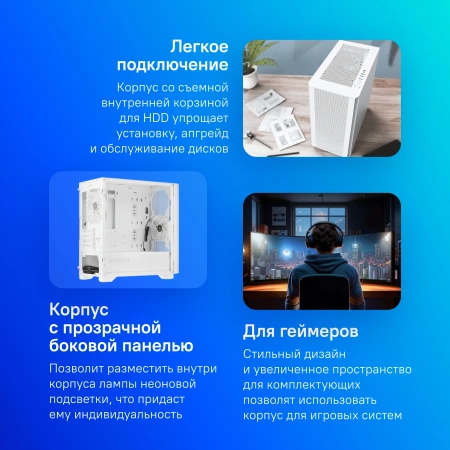 Легкое подключение

Корпус со съемной внутренней корзиной для HDD упрощает установку, апгрейд и обслуживание дисков

Корпус с прозрачной боковой панелью

Позволит разместить внутри корпуса лампы неоновой подсветки, что придаст ему индивидуальность

Для геймеров

Стильный дизайн и увеличенное пространство для комплектующих позволят использовать корпус для игровых систем